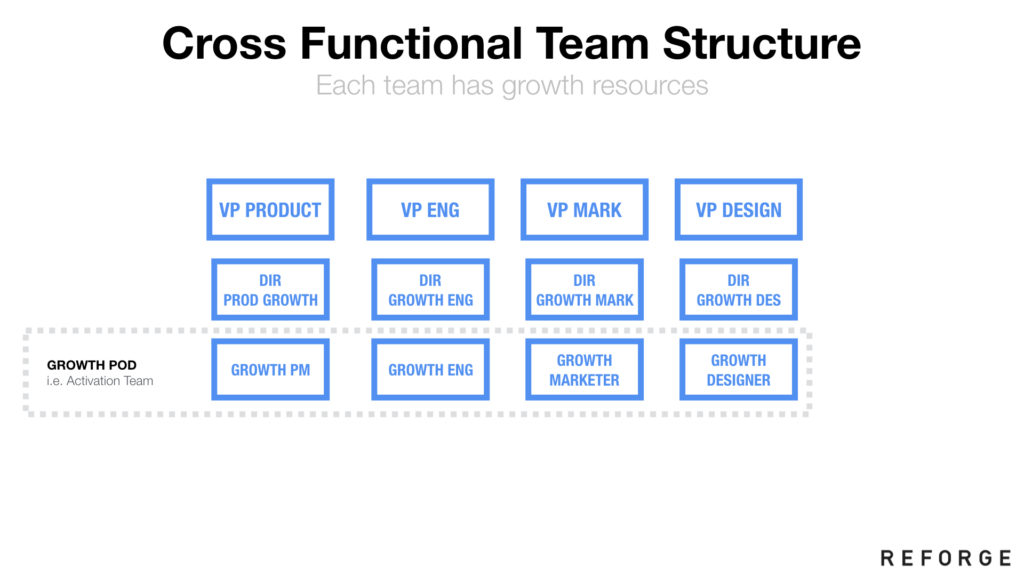 Cross Functional Team Structure

Each team has growth resources

VP PRODUCT

VP ENG

VP MARK

VP DESIGN

DIR
PROD GROWTH

DIR
GROWTH ENG

DIR
GROWTH MARK

DIR
GROWTH DES

GROWTH POD
i.e. Activation Team

GROWTH PM

GROWTH ENG

GROWTH
MARKETER

GROWTH
DESIGNER

REFORGE